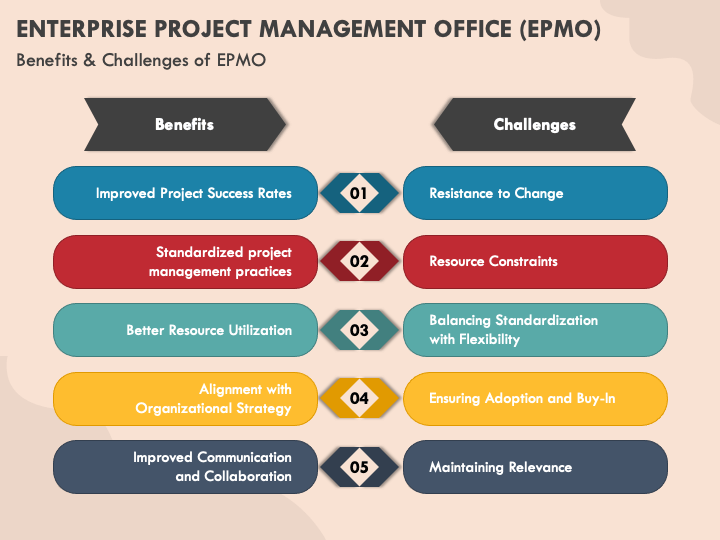 ENTERPRISE PROJECT MANAGEMENT OFFICE (EPMO)

Benefits & Challenges of EPMO

Benefits

Challenges

Improved Project Success Rates

01

Resistance to Change

Standardized project management practices

02

Resource Constraints

Better Resource Utilization

03

Balancing Standardization with Flexibility

Alignment with Organizational Strategy

04

Ensuring Adoption and Buy-In

Improved Communication and Collaboration

05

Maintaining Relevance